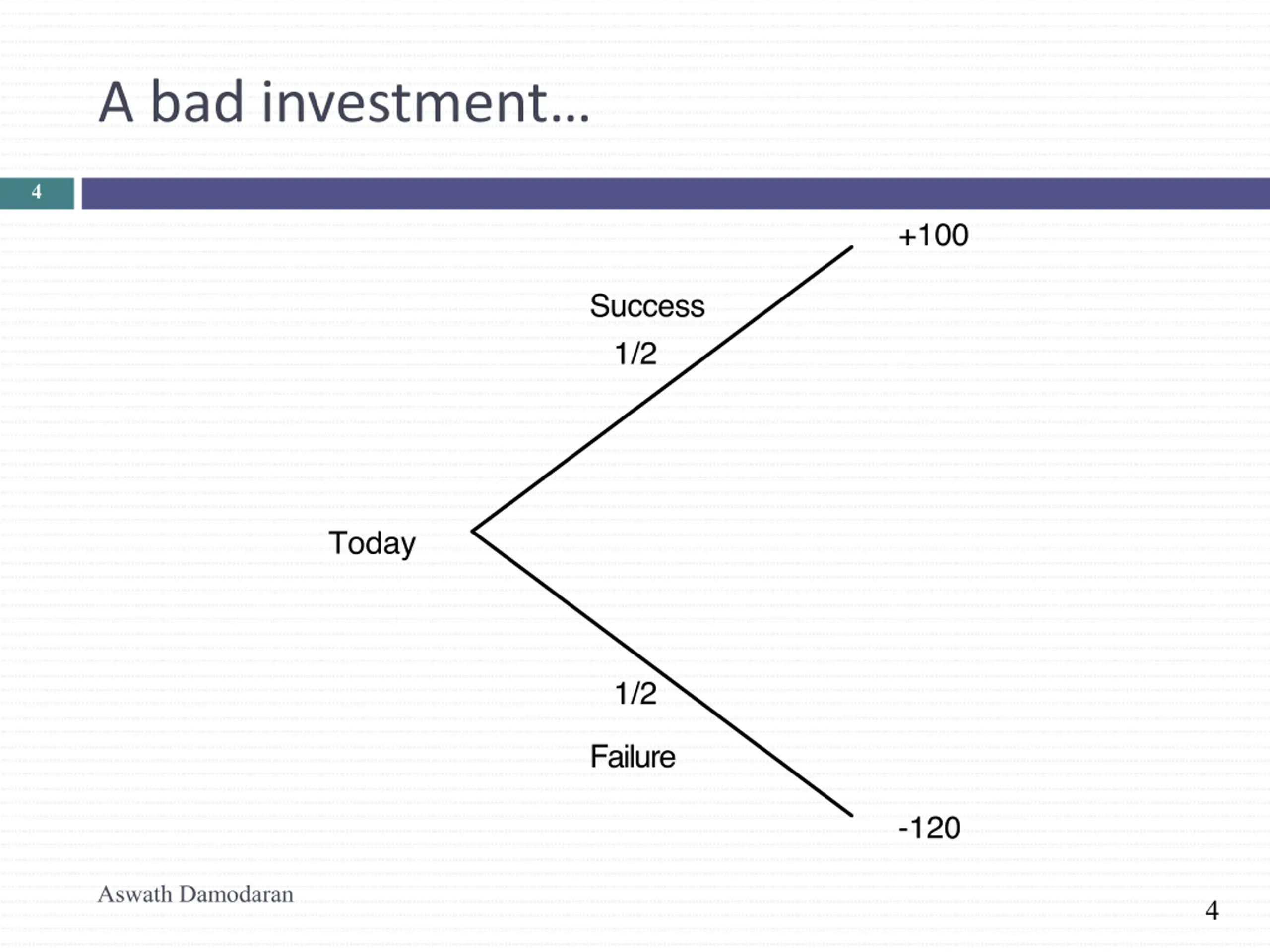 A bad investment…

4

+100

Success

1/2

Today

1/2

Failure

-120

Aswath Damodaran

4